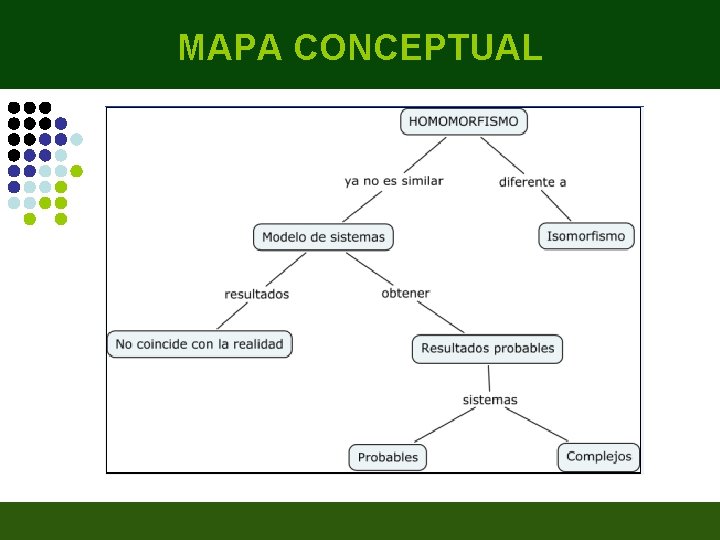 MAPA CONCEPTUAL

HOMOMORFISMO

ya no es similar

diferente a

Modelo de sistemas

Isomorfismo

resultados

obtener

No coincide con la realidad

Resultados probables

sistemas

Probables

Complejos